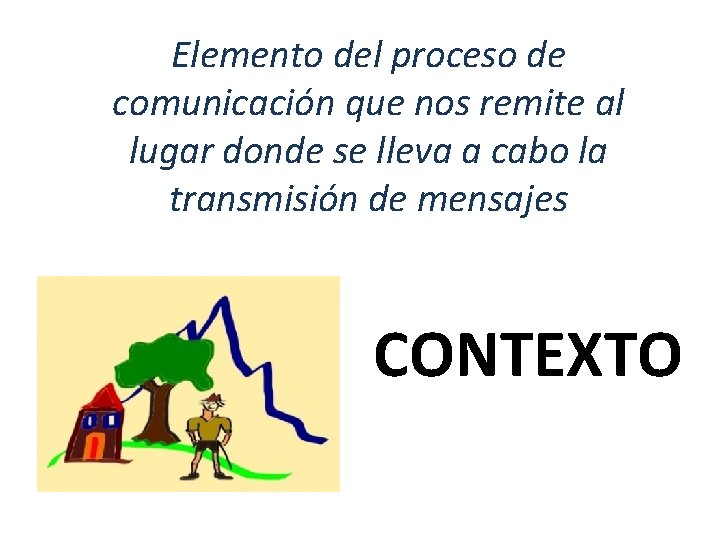 Elemento del proceso de comunicación que nos remite al lugar donde se lleva a cabo la transmisión de mensajes

CONTEXTO